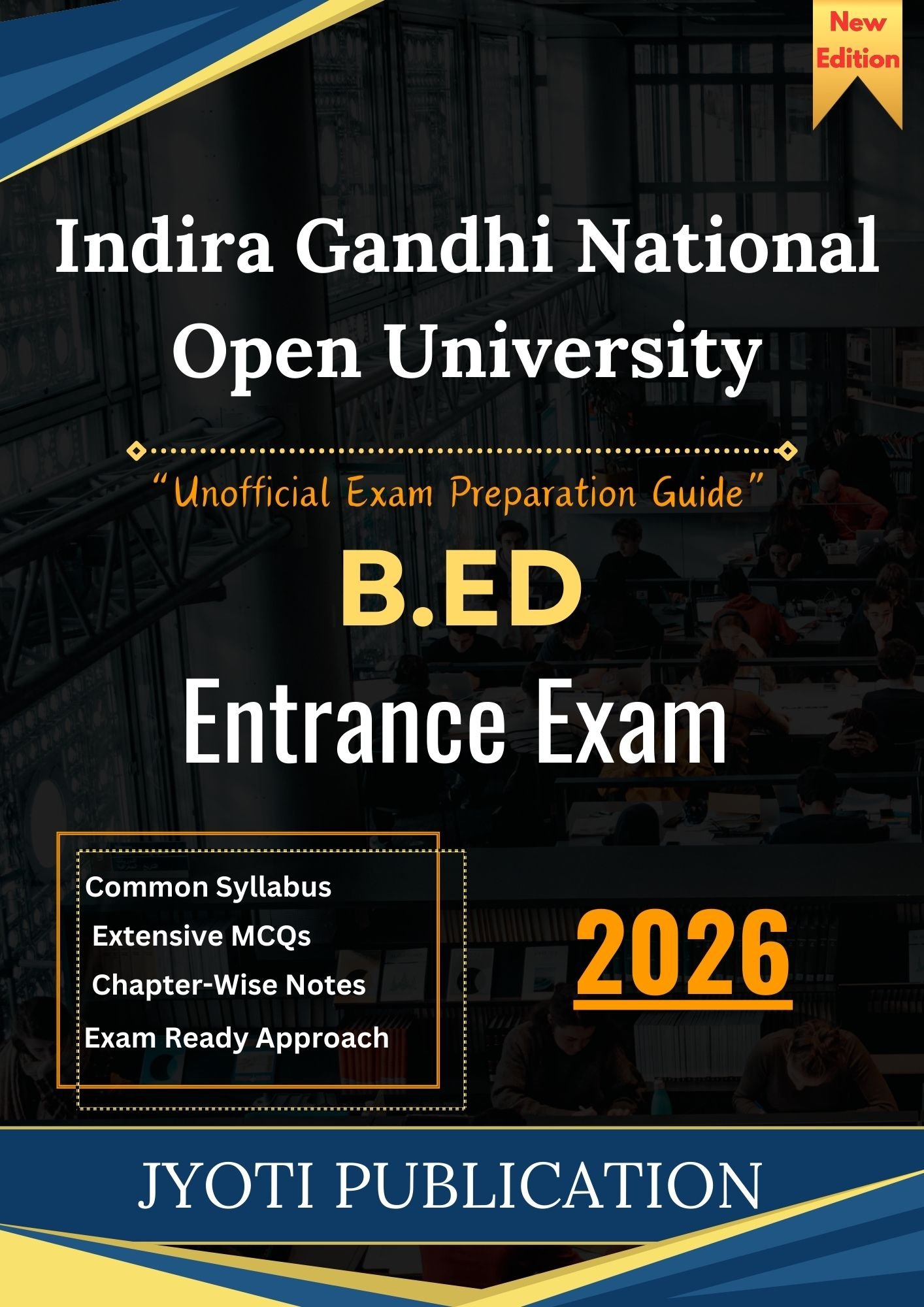 New Edition

Indira Gandhi National Open University

"Unofficial Exam Preparation Guide"

B.ED

Entrance Exam

Common Syllabus
Extensive MCQs
Chapter-Wise Notes
Exam Ready Approach

2026

JYOTI PUBLICATION